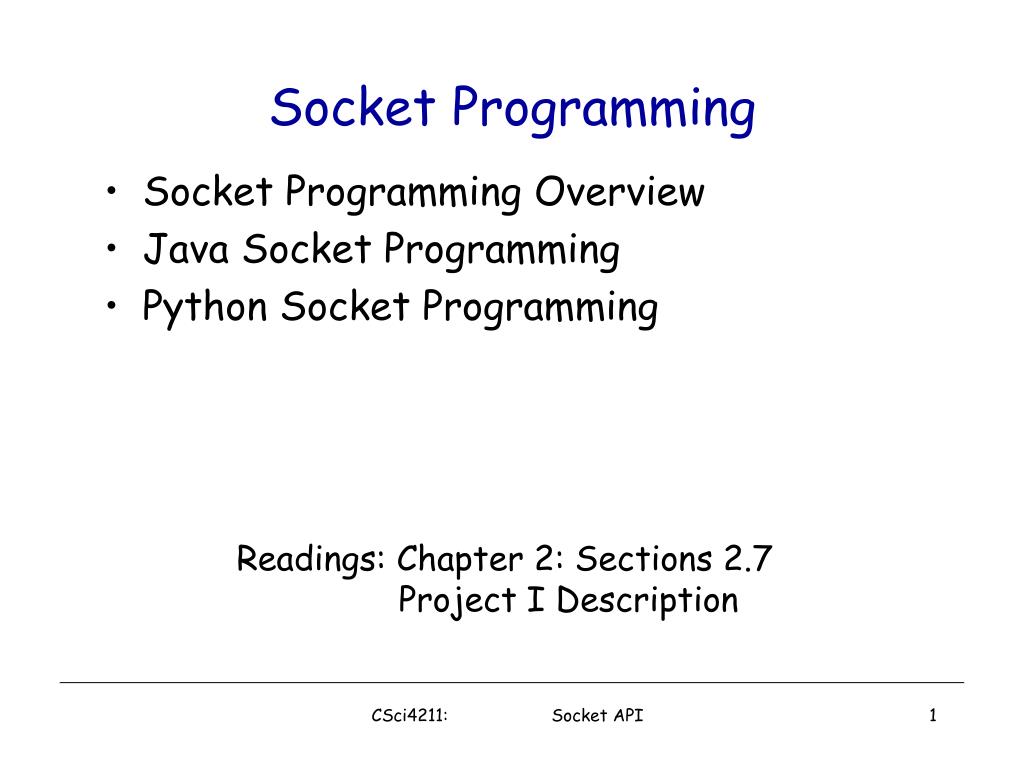 Socket Programming

• Socket Programming Overview
• Java Socket Programming
• Python Socket Programming

Readings: Chapter 2: Sections 2.7
Project I Description

CSci4211: Socket API 1